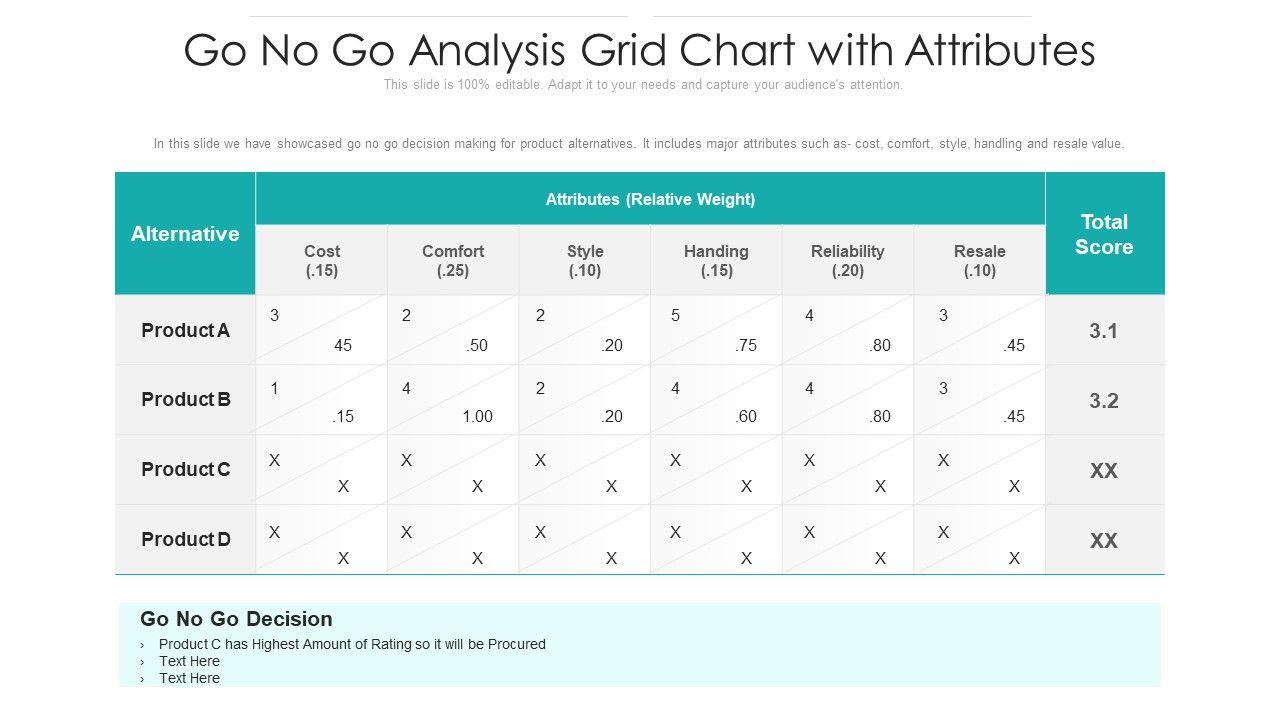 Go No Go Analysis Grid Chart with Attributes

This slide is 100% editable. Adapt it to your needs and capture your audience's attention.

In this slide we have showcased go no go decision making for product alternatives. It includes major attributes such as- cost, comfort, style, handling and resale value.

| Alternative | Attributes (Relative Weight) | | | | | | Total Score |
|---|---|---|---|---|---|---|---|
| | Cost (.15) | Comfort (.25) | Style (.10) | Handing (.15) | Reliability (.20) | Resale (.10) | |
| Product A | 3 45 | 2 .50 | 2 .20 | 5 .75 | 4 .80 | 3 .45 | 3.1 |
| Product B | 1 .15 | 4 1.00 | 2 .20 | 4 .60 | 4 .80 | 3 .45 | 3.2 |
| Product C | X X | X X | X X | X X | X X | X X | XX |
| Product D | X X | X X | X X | X X | X X | X X | XX |

Go No Go Decision
› Product C has Highest Amount of Rating so it will be Procured
› Text Here
› Text Here